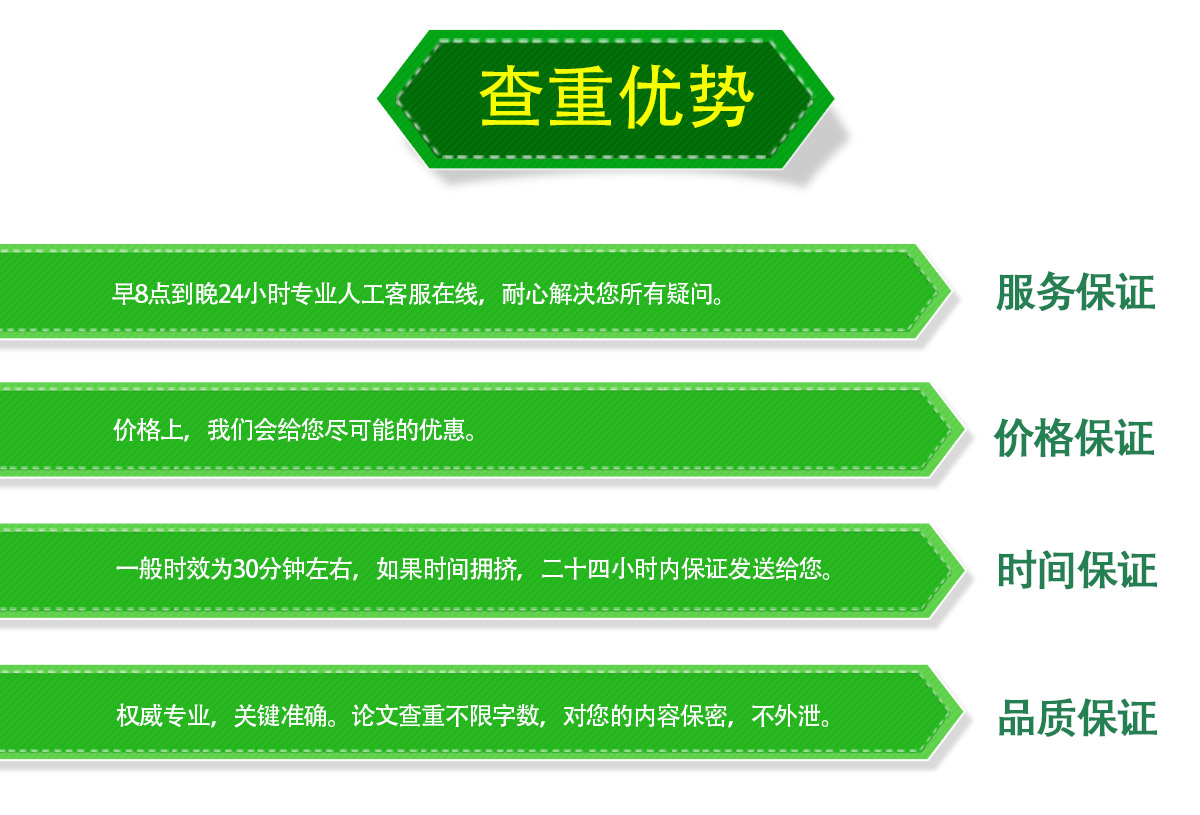 查重优势

早8点到晚24小时专业人工客服在线，耐心解决您所有疑问。

服务保证

价格上，我们会给您尽可能的优惠。

价格保证

一般时效为30分钟左右，如果时间拥挤，二十四小时内保证发送给您。

时间保证

权威专业，关键准确。论文查重不限字数，对您的内容保密，不外泄。

品质保证